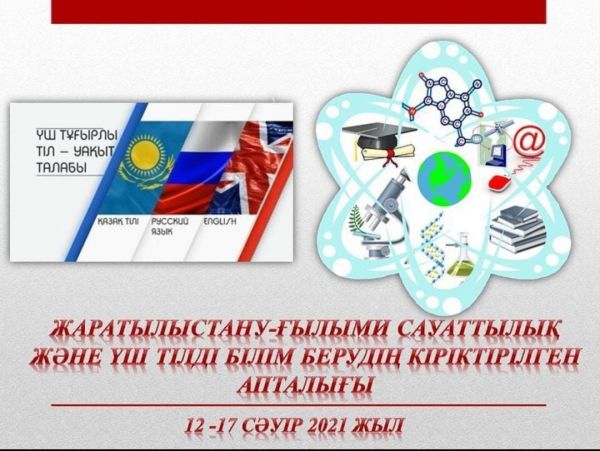 ҮШ ТҰҒЫРЛЫ ТІЛ – УАҚЫТ ТАЛАБЫ

ҚАЗАҚ ТІЛІ
РУССКИЙ ЯЗЫК
ENGLISH

@

ЖАРАТЫЛЫСТАНУ-ҒЫЛЫМИ САУАТТЫЛЫҚ ЖӘНЕ ҮШ ТІЛДІ БІЛІМ БЕРУДІҢ КІРІКТІРІЛГЕН АПТАЛЫҒЫ

12 -17 СӘУІР 2021 ЖЫЛ